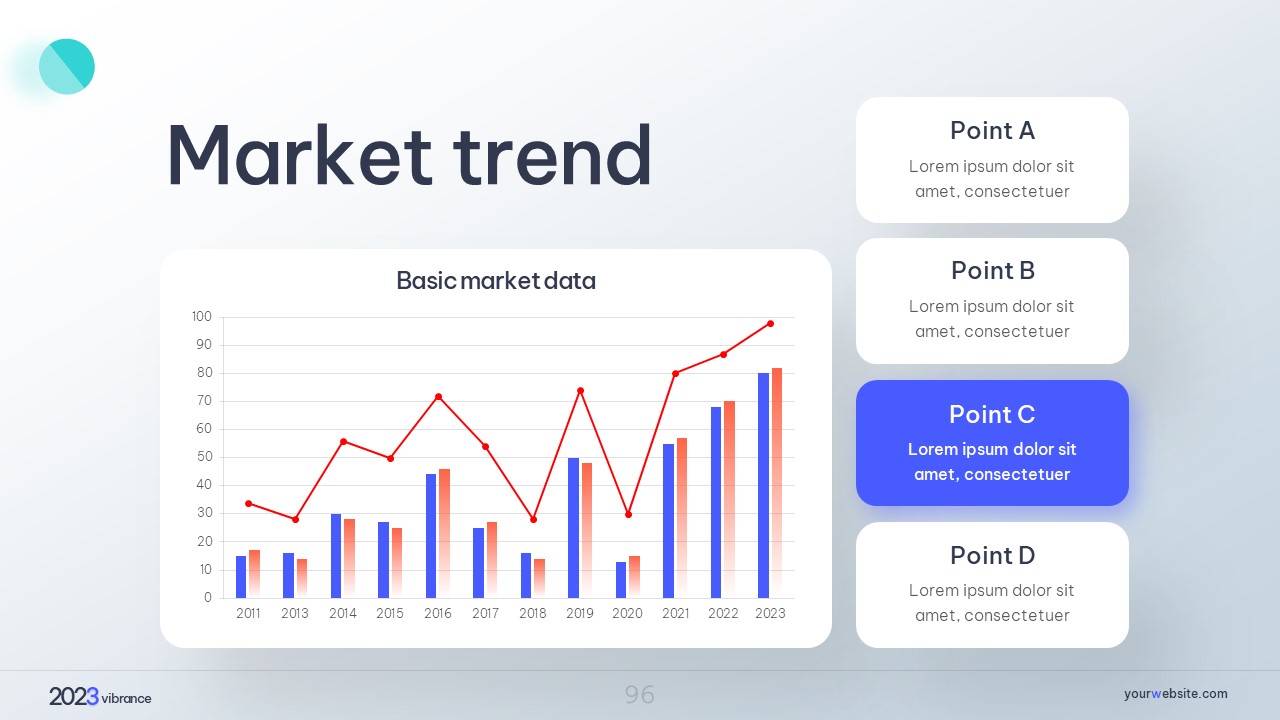 Market trend

Basic market data

100
90
80
70
60
50
40
30
20
10
0

2011 2013 2014 2015 2016 2017 2018 2019 2020 2021 2022 2023

Point A
Lorem ipsum dolor sit amet, consectetuer

Point B
Lorem ipsum dolor sit amet, consectetuer

Point C
Lorem ipsum dolor sit amet, consectetuer

Point D
Lorem ipsum dolor sit amet, consectetuer

2023 vibrance

96

yourwebsite.com